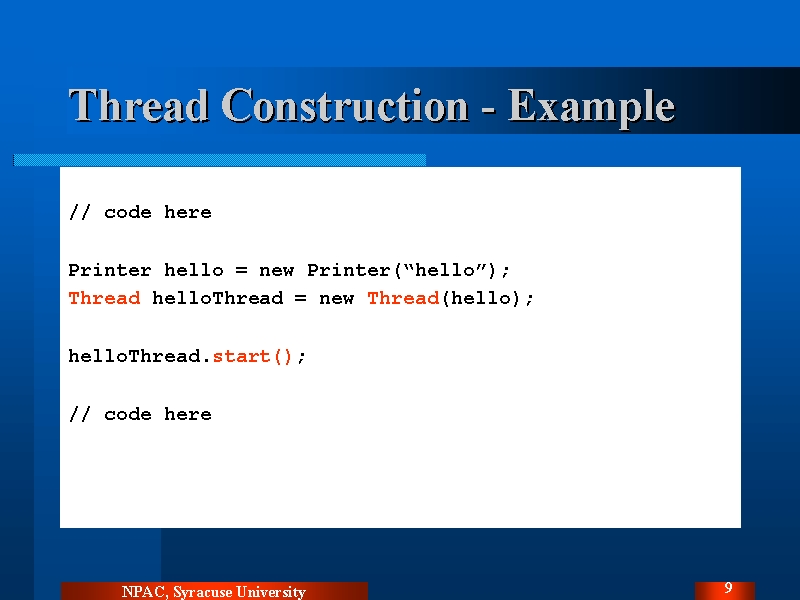 Thread Construction - Example

// code here

Printer hello = new Printer(“hello”);
Thread helloThread = new Thread(hello);

helloThread.start();

// code here

NPAC, Syracuse University

9